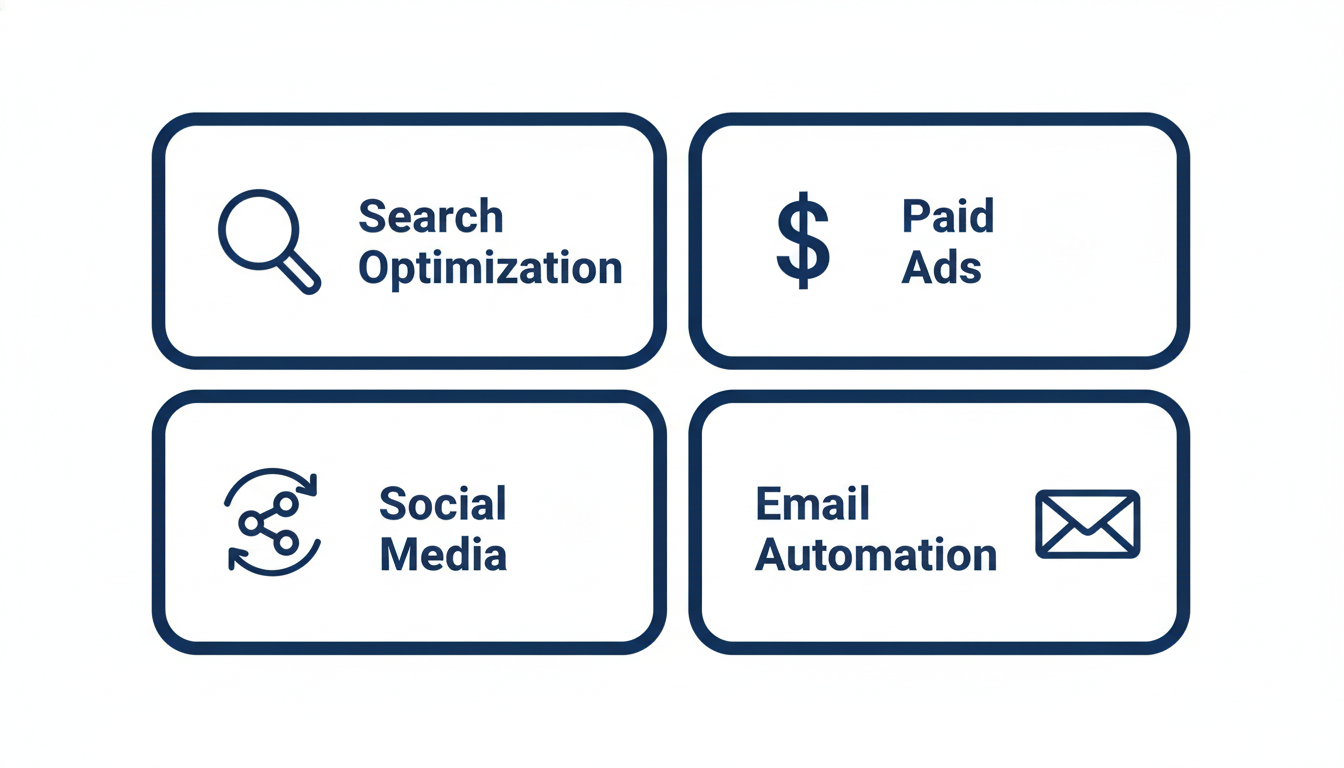 Search Optimization

$ Paid Ads

Social Media

Email Automation